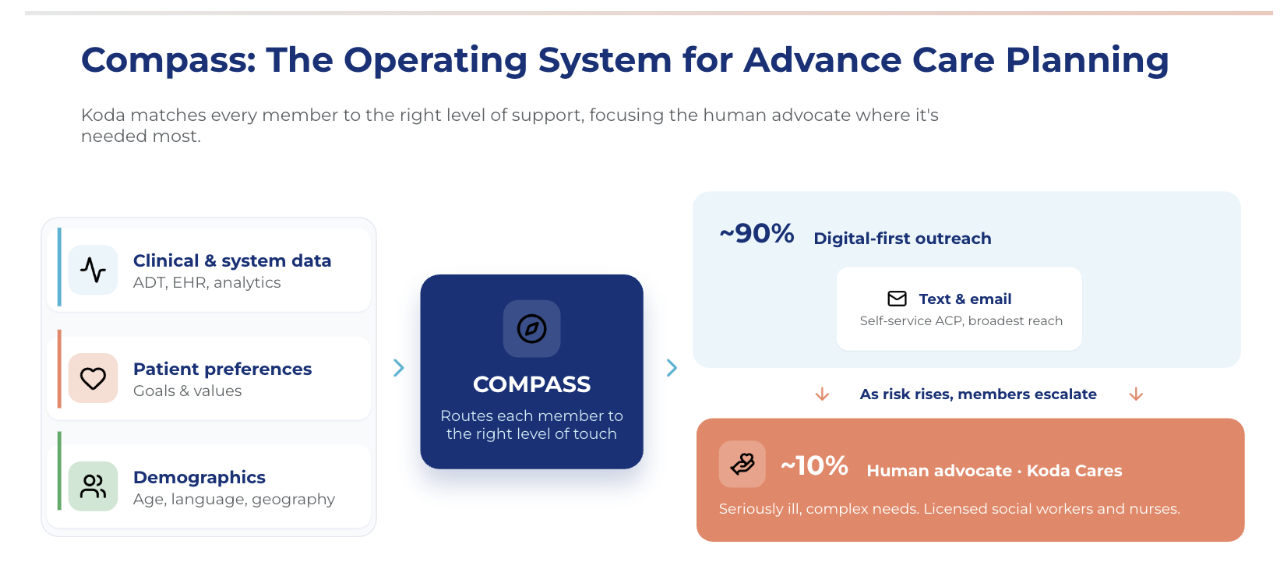 Compass: The Operating System for Advance Care Planning

Koda matches every member to the right level of support, focusing the human advocate where it's needed most.

Clinical & system data
ADT, EHR, analytics

Patient preferences
Goals & values

Demographics
Age, language, geography

COMPASS
Routes each member to the right level of touch

~90% Digital-first outreach

Text & email
Self-service ACP, broadest reach

As risk rises, members escalate

~10% Human advocate · Koda Cares

Seriously ill, complex needs. Licensed social workers and nurses.